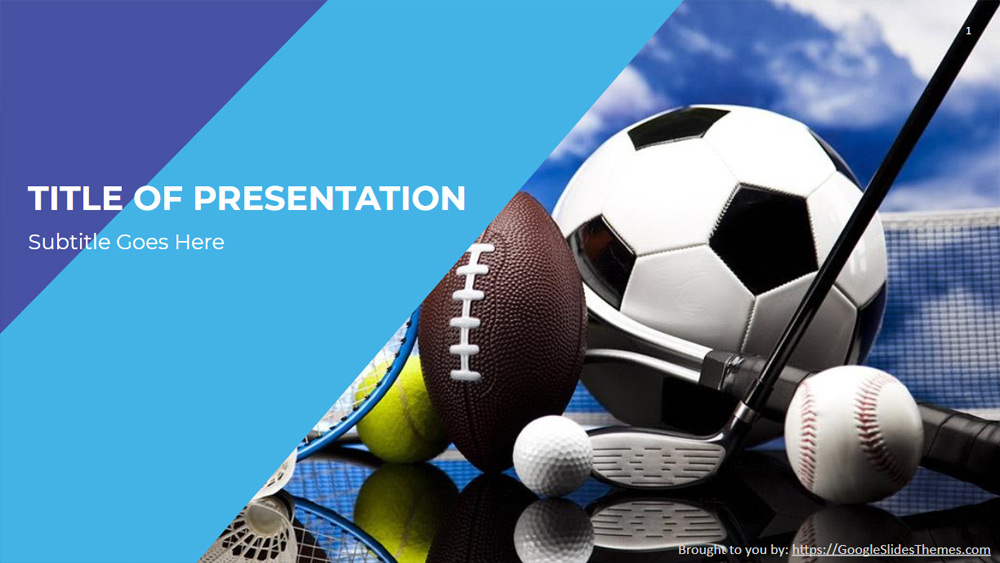 1

TITLE OF PRESENTATION

Subtitle Goes Here

Brought to you by: https://GoogleSlidesThemes.com